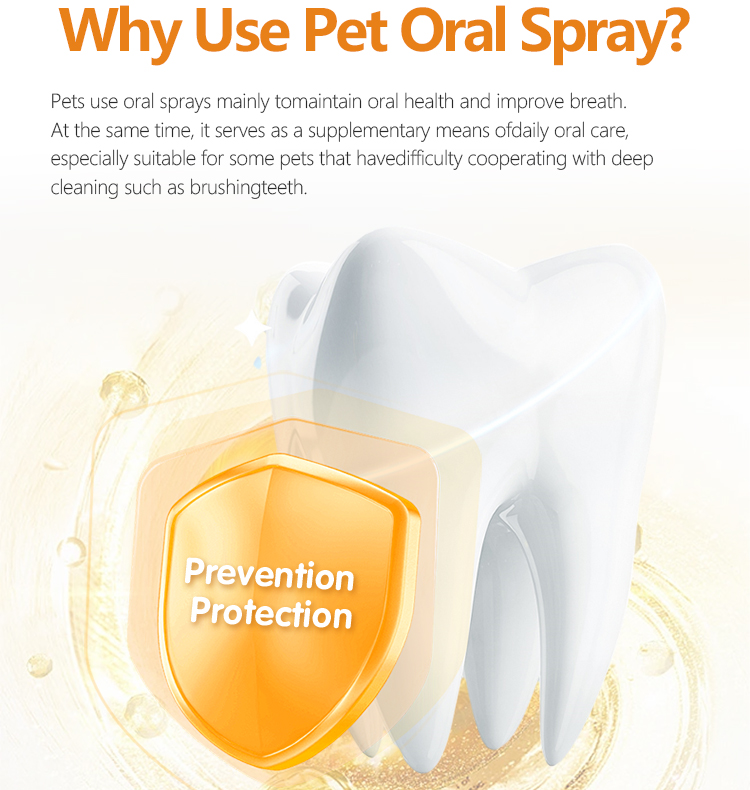 Why Use Pet Oral Spray?

Pets use oral sprays mainly tomaintain oral health and improve breath. At the same time, it serves as a supplementary means ofdaily oral care, especially suitable for some pets that havedifficulty cooperating with deep cleaning such as brushingteeth.

Prevention
Protection